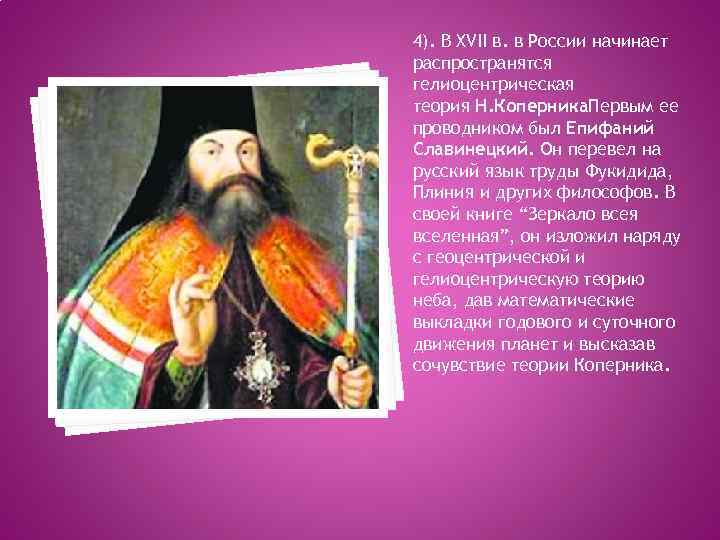 4). В XVII в. в России начинает распространятся гелиоцентрическая теория Н.КоперникаПервым ее проводником был Епифаний Славинецкий. Он перевел на русский язык труды Фукидида, Плиния и других философов. В своей книге “Зеркало всея вселенная”, он изложил наряду с геоцентрической и гелиоцентрическую теорию неба, дав математические выкладки годового и суточного движения планет и высказав сочувствие теории Коперника.